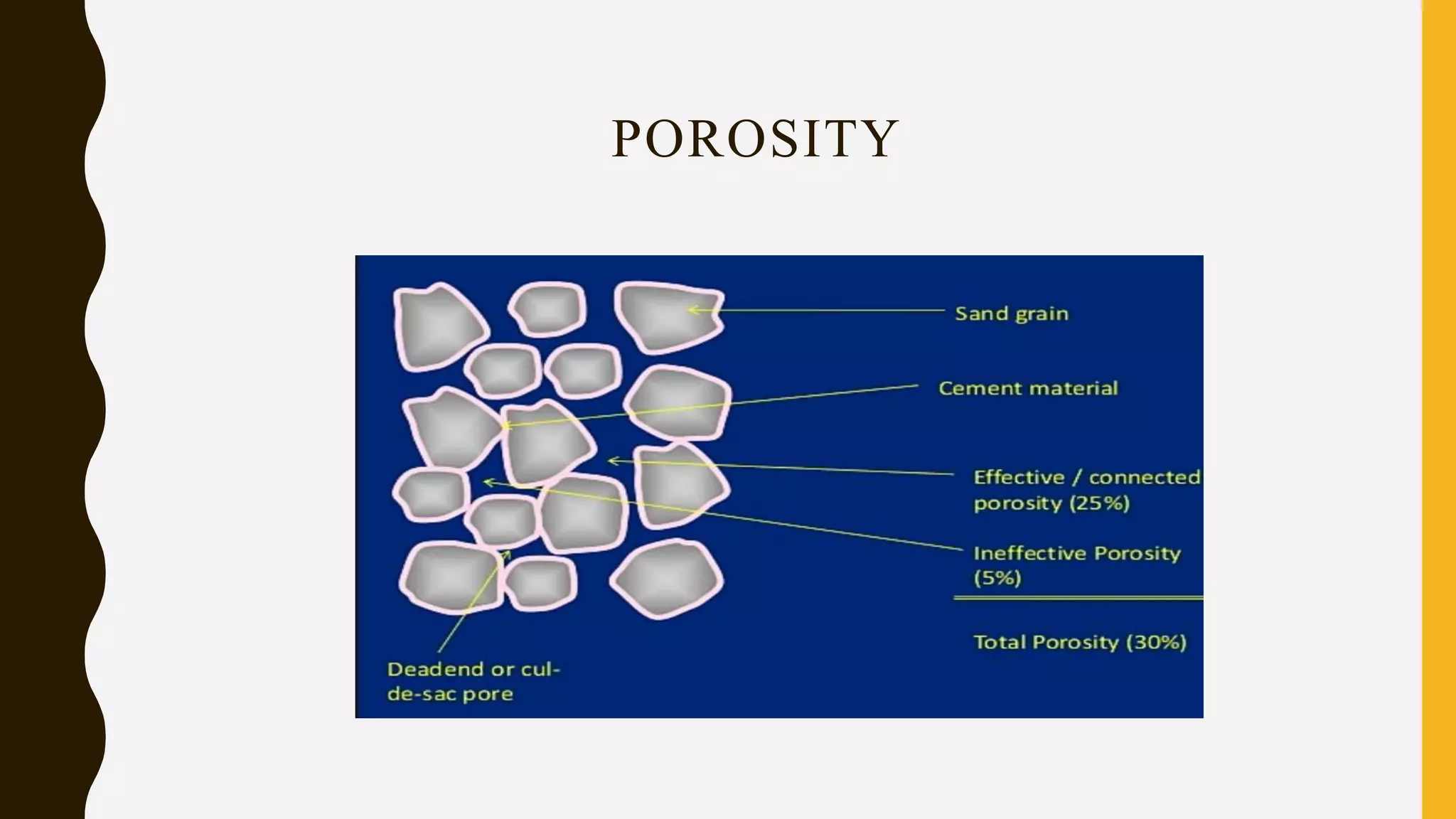 POROSITY

Sand grain

Cement material

Effective / connected porosity (25%)

Ineffective Porosity (5%)

Total Porosity (30%)

Deadend or cul-de-sac pore